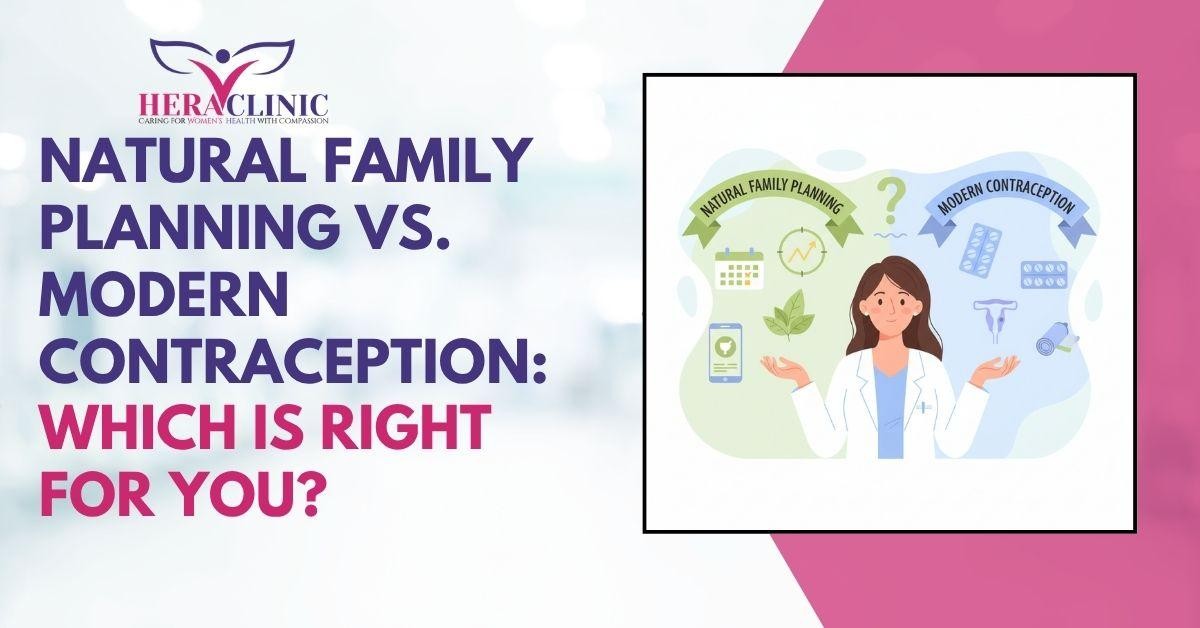 HERA CLINIC
CARING FOR WOMEN'S HEALTH WITH COMPASSION

NATURAL FAMILY PLANNING VS. MODERN CONTRACEPTION: WHICH IS RIGHT FOR YOU?

NATURAL FAMILY PLANNING
?
MODERN CONTRACEPTION